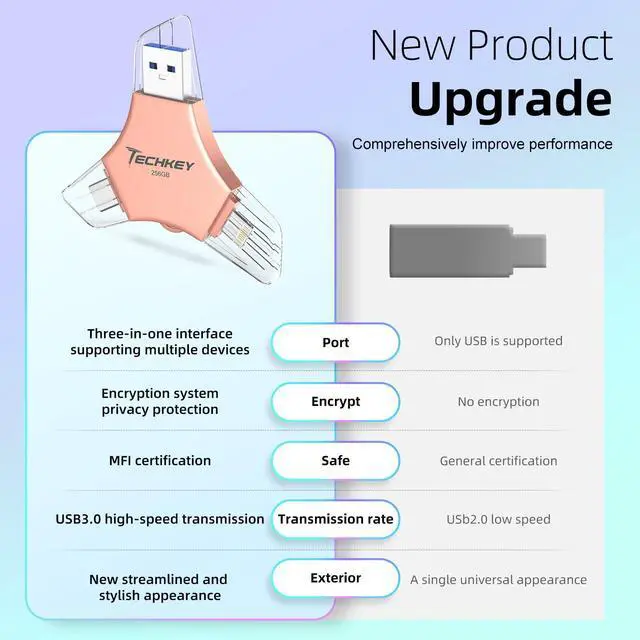 New Product
Upgrade

Comprehensively improve performance

TECHKEY
256GB

| | | |
|---|---|---|
| Three-in-one interface supporting multiple devices | Port | Only USB is supported |
| Encryption system privacy protection | Encrypt | No encryption |
| MFI certification | Safe | General certification |
| USB3.0 high-speed transmission | Transmission rate | USb2.0 low speed |
| New streamlined and stylish appearance | Exterior | A single universal appearance |